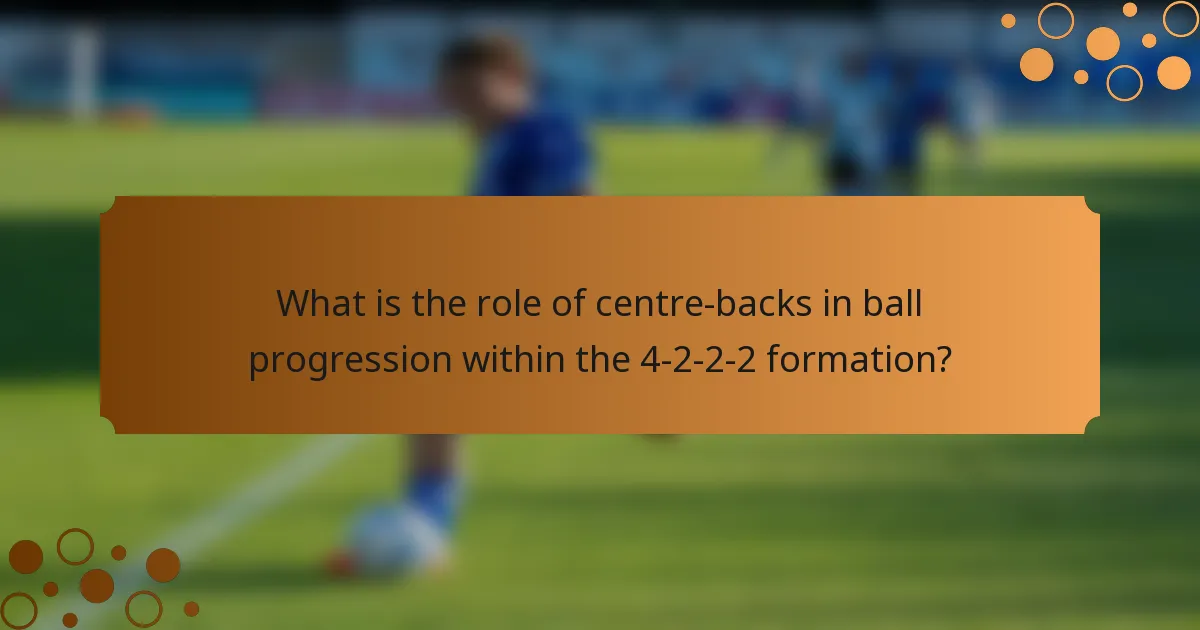 What is the role of centre-backs in ball progression within the 4-2-2-2 formation?